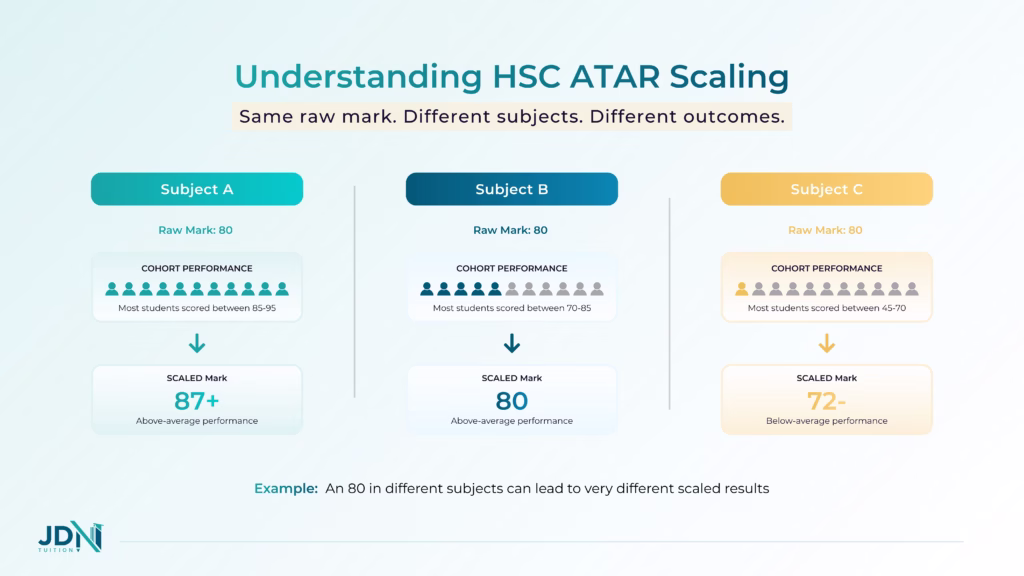 Understanding HSC ATAR Scaling

Same raw mark. Different subjects. Different outcomes.

Subject A

Raw Mark: 80

COHORT PERFORMANCE

Most students scored between 85-95

SCALED Mark

87+

Above-average performance

Subject B

Raw Mark: 80

COHORT PERFORMANCE

Most students scored between 70-85

SCALED Mark

80

Above-average performance

Subject C

Raw Mark: 80

COHORT PERFORMANCE

Most students scored between 45-70

SCALED Mark

72-

Below-average performance

Example: An 80 in different subjects can lead to very different scaled results

JDN TUITION